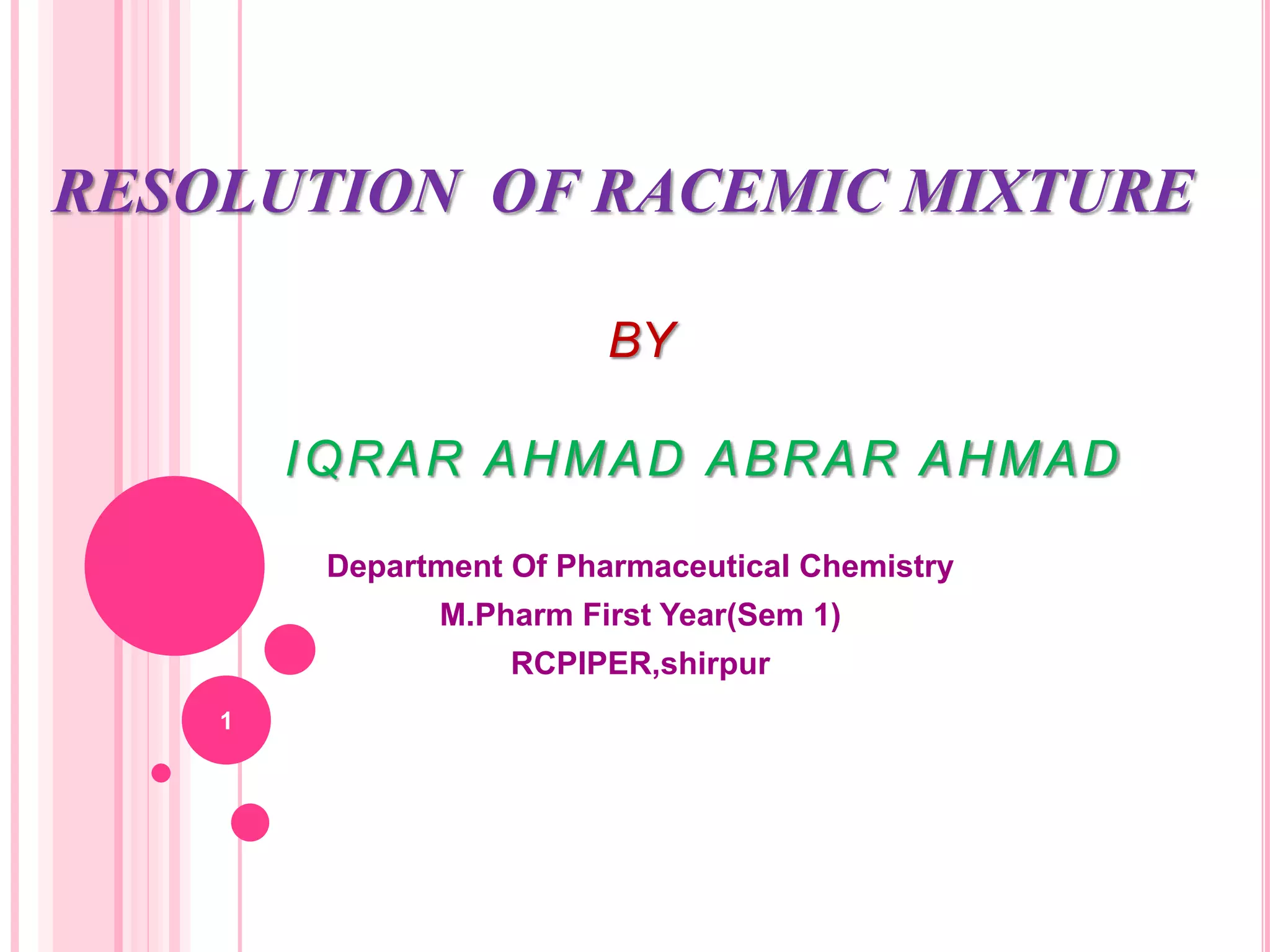 RESOLUTION OF RACEMIC MIXTURE

BY

IQRAR AHMAD ABRAR AHMAD

Department Of Pharmaceutical Chemistry
M.Pharm First Year(Sem 1)
RCPIPER,shirpur

1